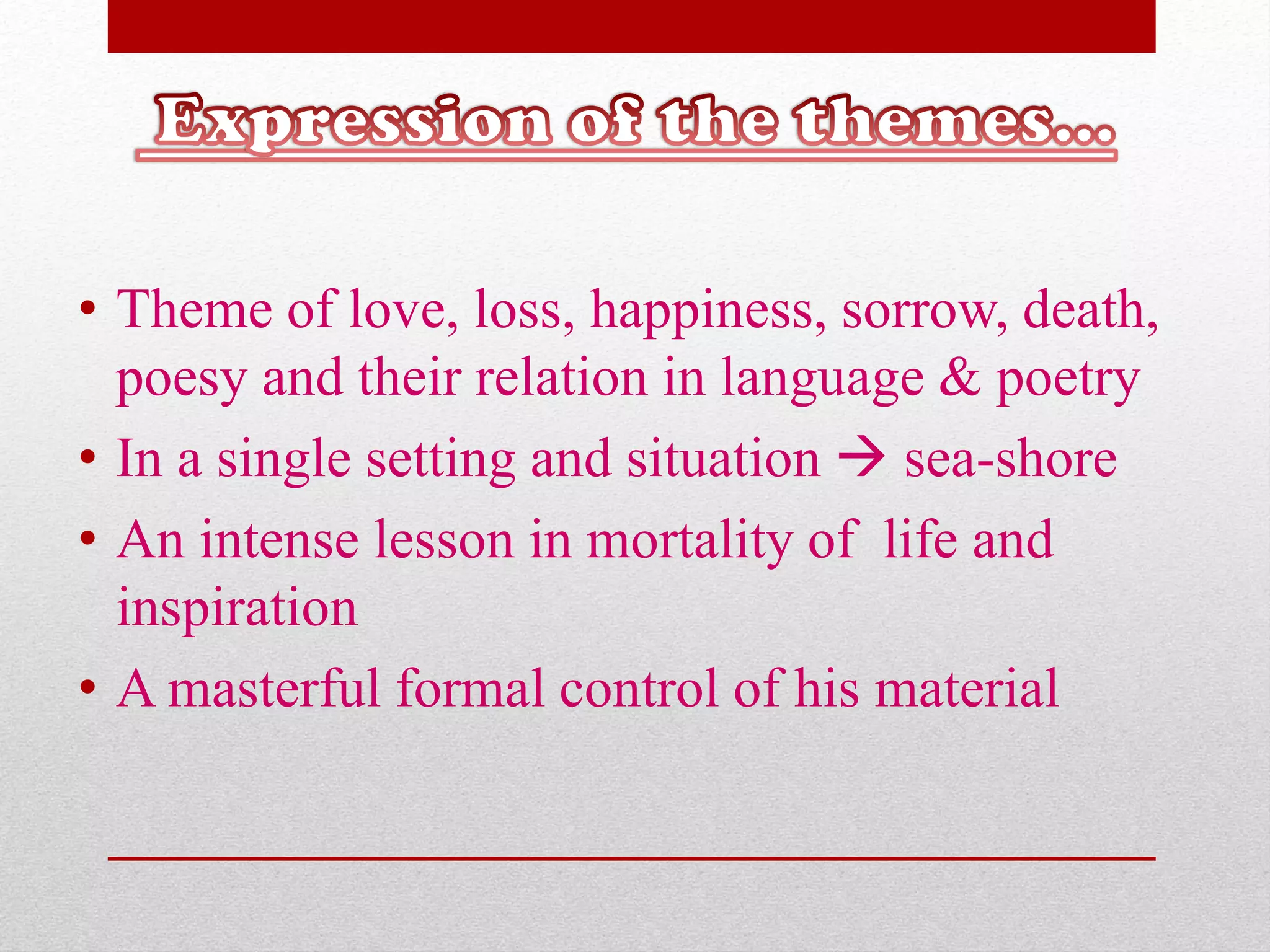 Expression of the themes…

• Theme of love, loss, happiness, sorrow, death, poesy and their relation in language & poetry
• In a single setting and situation → sea-shore
• An intense lesson in mortality of life and inspiration
• A masterful formal control of his material